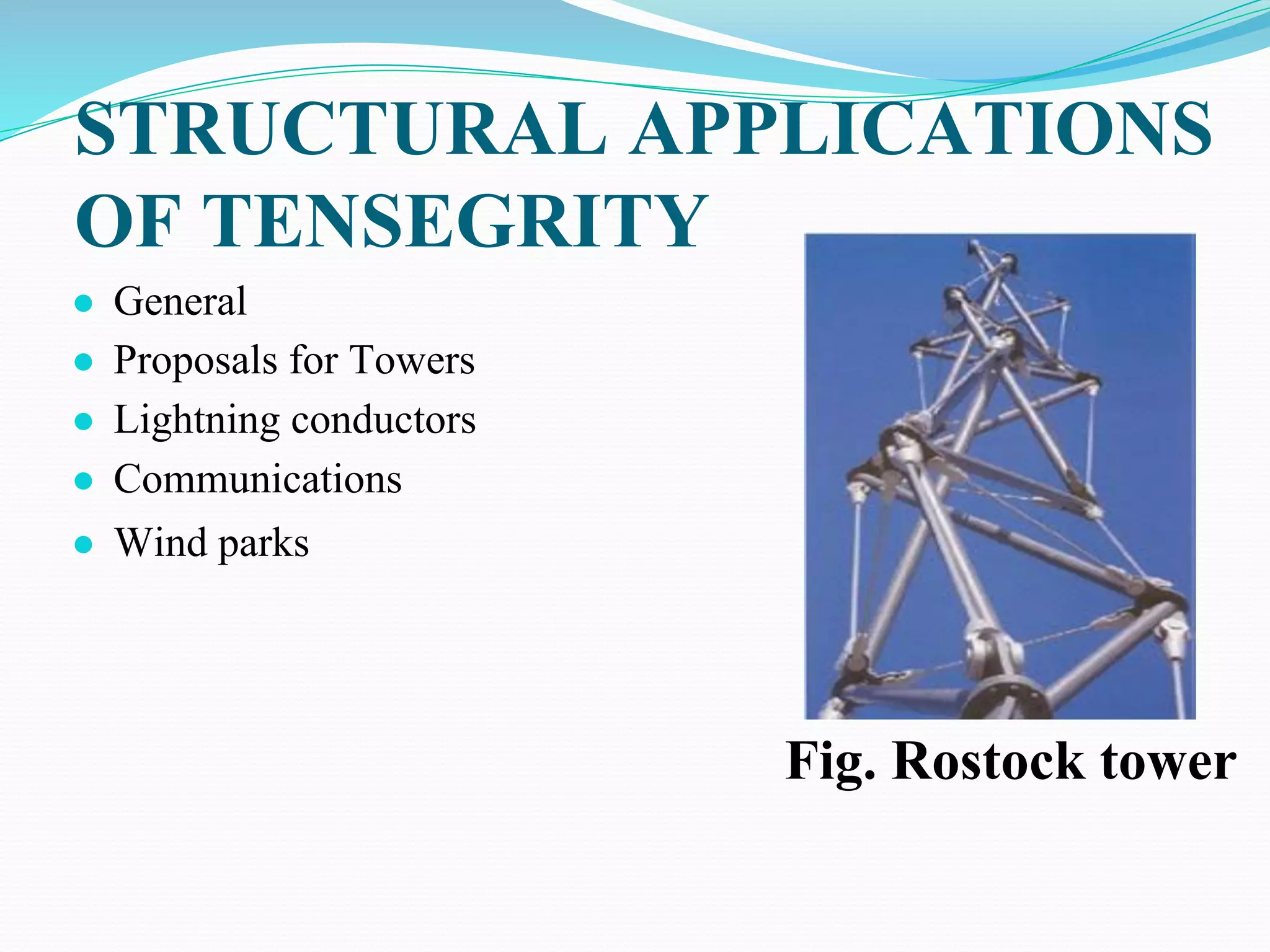 STRUCTURAL APPLICATIONS OF TENSEGRITY

- General
- Proposals for Towers
- Lightning conductors
- Communications
- Wind parks

Fig. Rostock tower